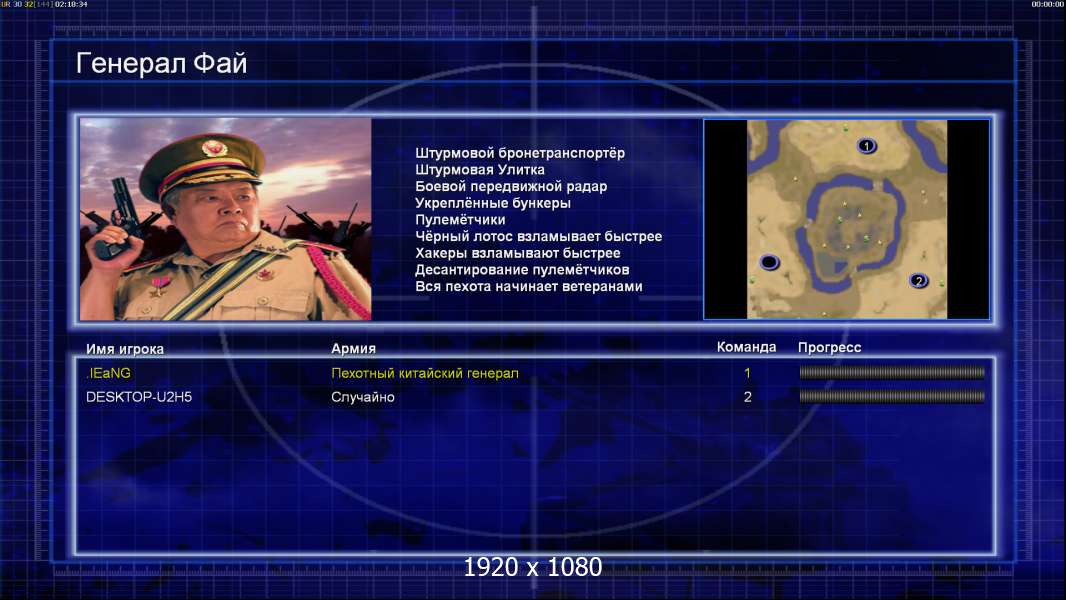 UR 30 32 [144] 02:18:34

00:00:00

Генерал Фай

Штурмовой бронетранспортёр
Штурмовая Улитка
Боевой передвижной радар
Укреплённые бункеры
Пулемётчики
Чёрный лотос взламывает быстрее
Хакеры взламывают быстрее
Десантирование пулемётчиков
Вся пехота начинает ветеранами

1

2

| Имя игрока | Армия | Команда | Прогресс |
|---|---|---|---|
| .IEaNG | Пехотный китайский генерал | 1 | |
| DESKTOP-U2H5 | Случайно | 2 | |

1920 x 1080